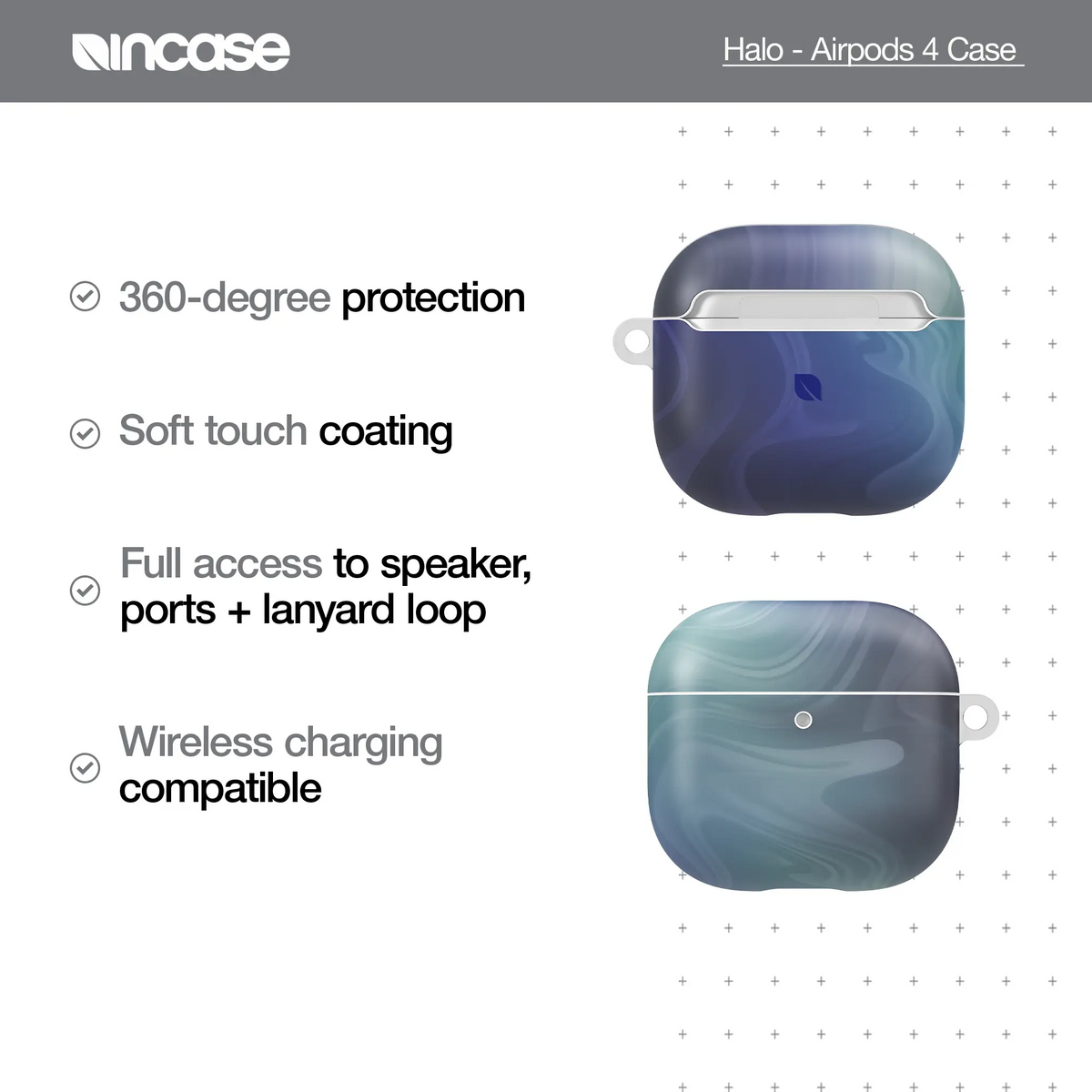 incase

Halo - Airpods 4 Case

360-degree protection

Soft touch coating

Full access to speaker, ports + lanyard loop

Wireless charging compatible